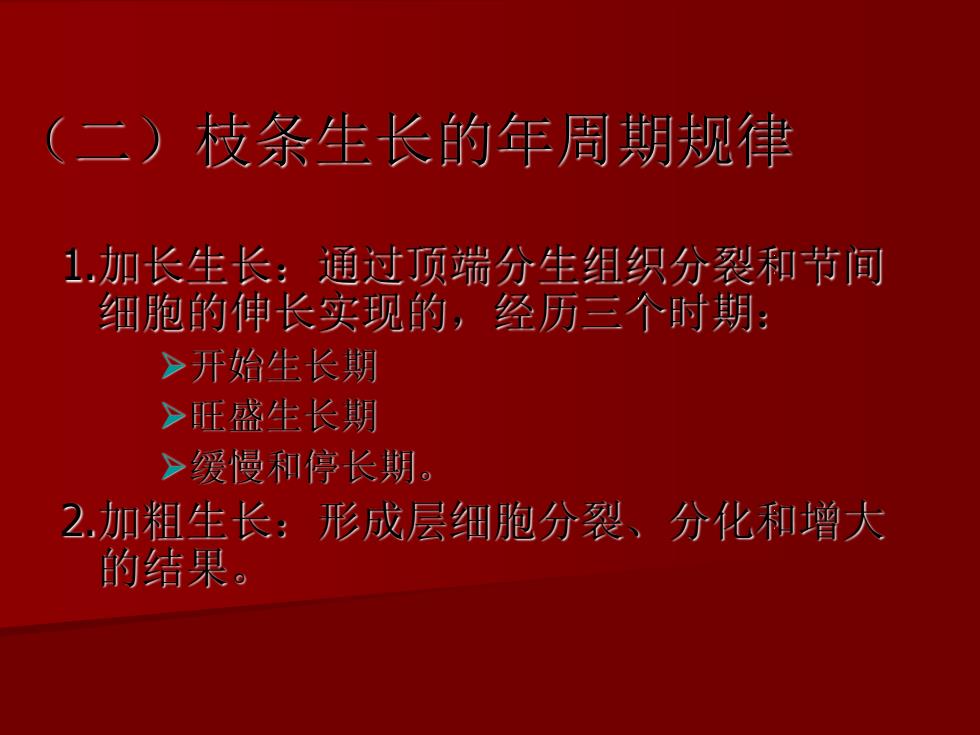 （二）枝条生长的年周期规律

1.加长生长：通过顶端分生组织分裂和节间细胞的伸长实现的，经历三个时期：

➢开始生长期

➢旺盛生长期

➢缓慢和停长期。

2.加粗生长：形成层细胞分裂、分化和增大的结果。